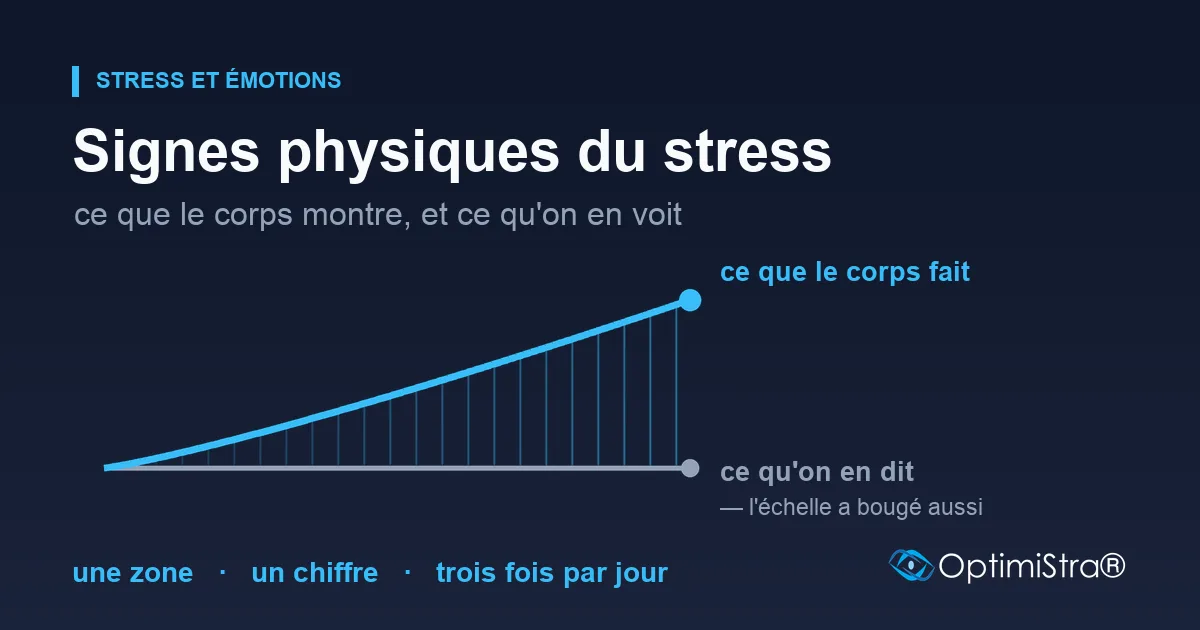 STRESS ET ÉMOTIONS

Signes physiques du stress

ce que le corps montre, et ce qu'on en voit

ce que le corps fait

ce qu'on en dit

— l'échelle a bougé aussi

une zone · un chiffre · trois fois par jour

OptimiStra®